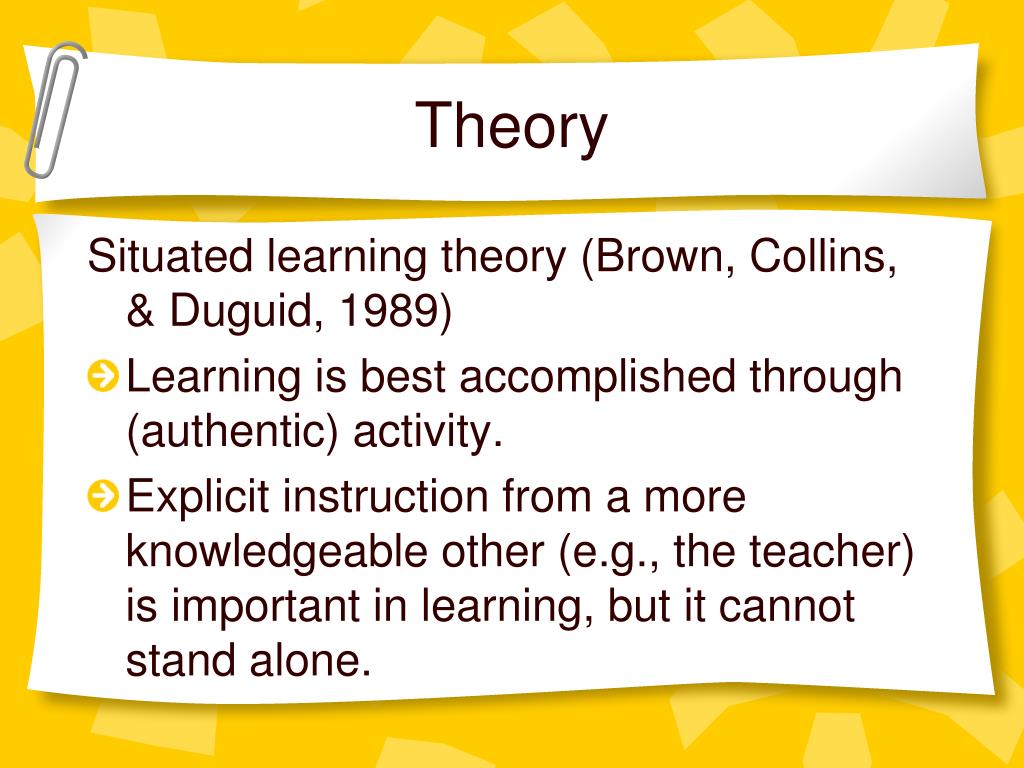 Theory

Situated learning theory (Brown, Collins, & Duguid, 1989)

Learning is best accomplished through (authentic) activity.

Explicit instruction from a more knowledgeable other (e.g., the teacher) is important in learning, but it cannot stand alone.